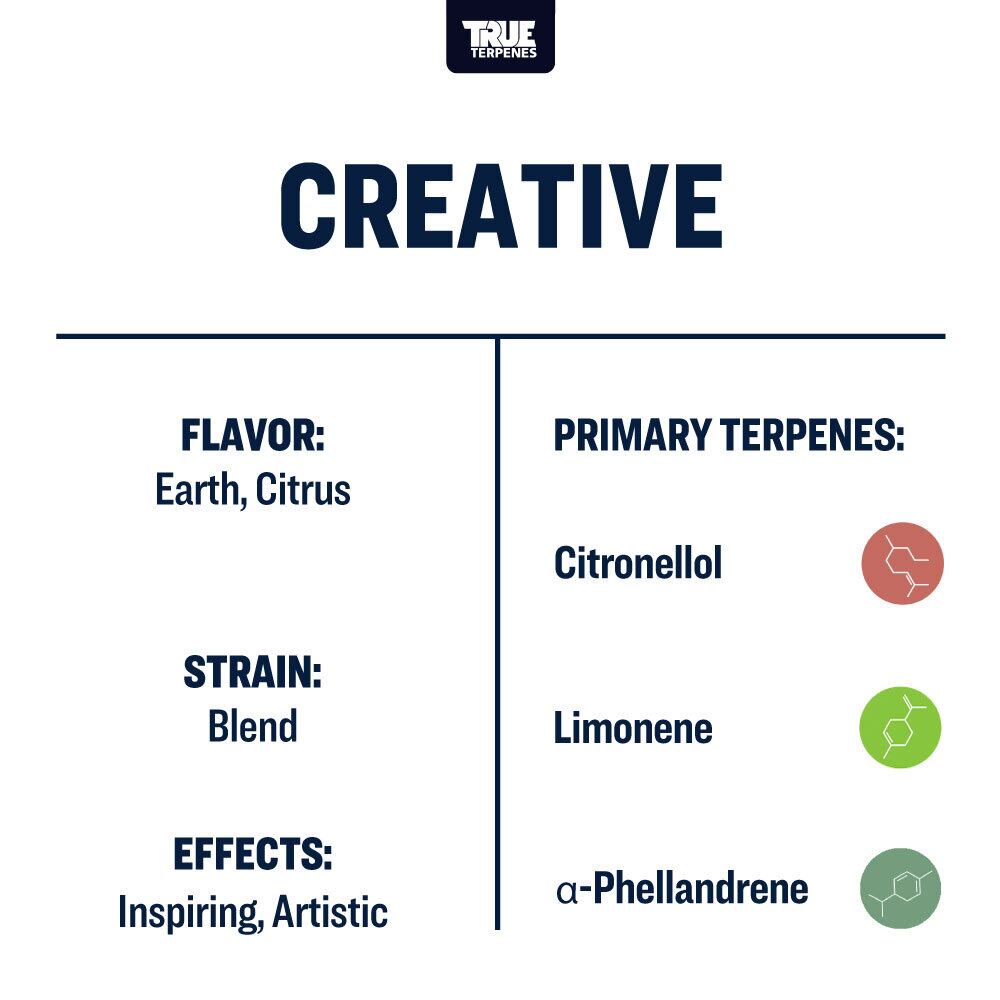 TRUE
TERPENES

CREATIVE

FLAVOR:
Earth, Citrus

STRAIN:
Blend

EFFECTS:
Inspiring, Artistic

PRIMARY TERPENES:

Citronellol

Limonene

α-Phellandrene